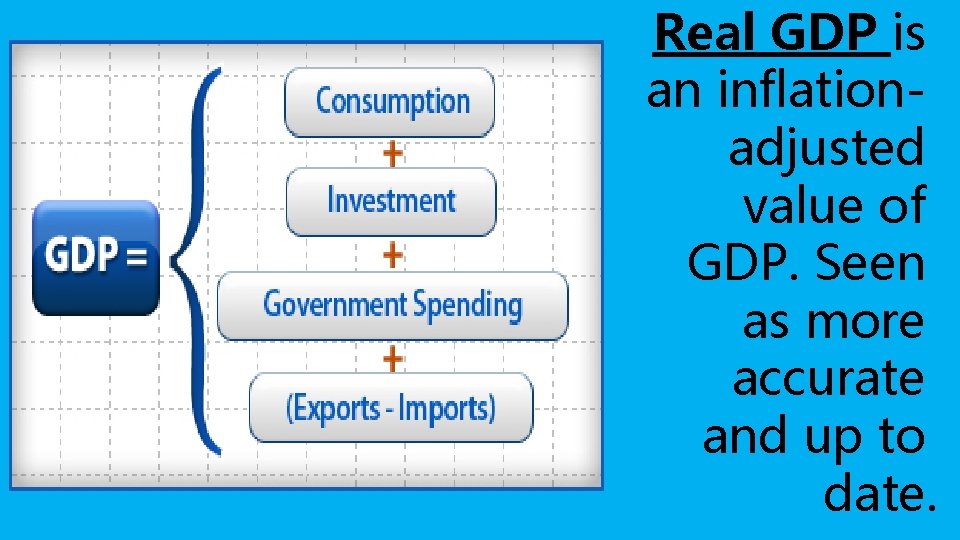 GDP =

Consumption
+
Investment
+
Government Spending
+
(Exports - Imports)

Real GDP is an inflation-adjusted value of GDP. Seen as more accurate and up to date.